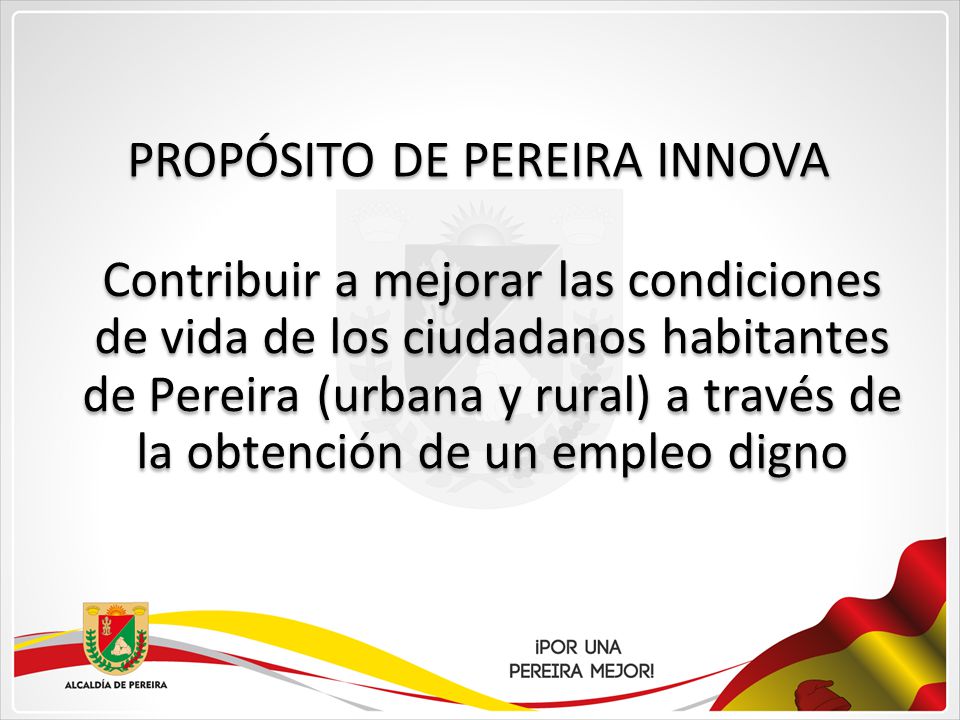 PROPÓSITO DE PEREIRA INNOVA

Contribuir a mejorar las condiciones de vida de los ciudadanos habitantes de Pereira (urbana y rural) a través de la obtención de un empleo digno

ALCALDÍA DE PEREIRA

¡POR UNA PEREIRA MEJOR!